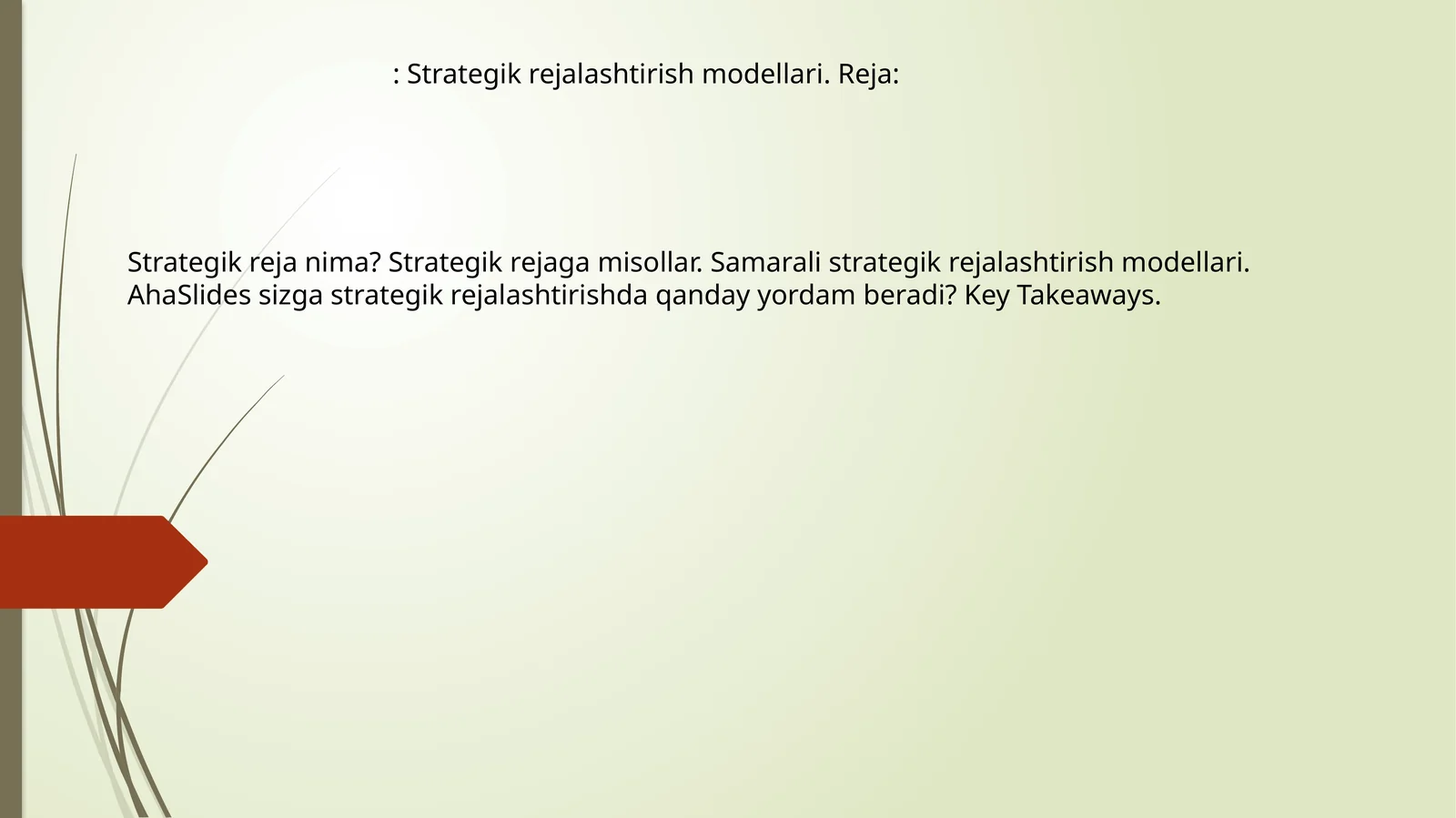 : Strategik rejalashtirish modellari. Reja:

Strategik reja nima? Strategik rejaga misollar. Samarali strategik rejalashtirish modellari. AhaSlides sizga strategik rejalashtirishda qanday yordam beradi? Key Takeaways.